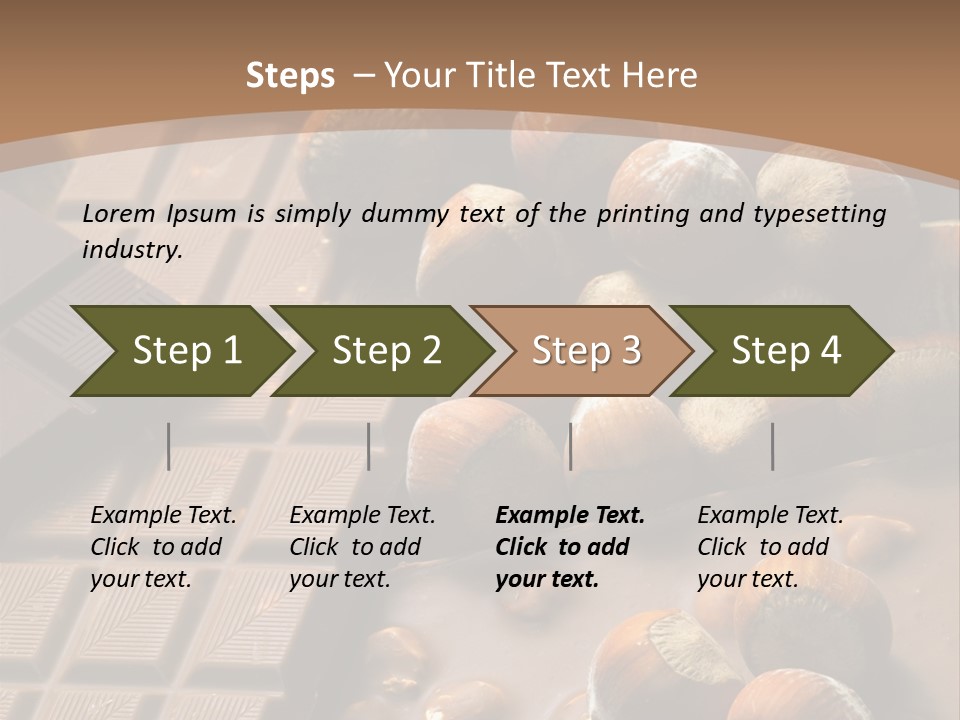 Steps – Your Title Text Here

Lorem Ipsum is simply dummy text of the printing and typesetting industry.

Step 1

Step 2

Step 3

Step 4

Example Text. Click to add your text.

Example Text. Click to add your text.

Example Text. Click to add your text.

Example Text. Click to add your text.